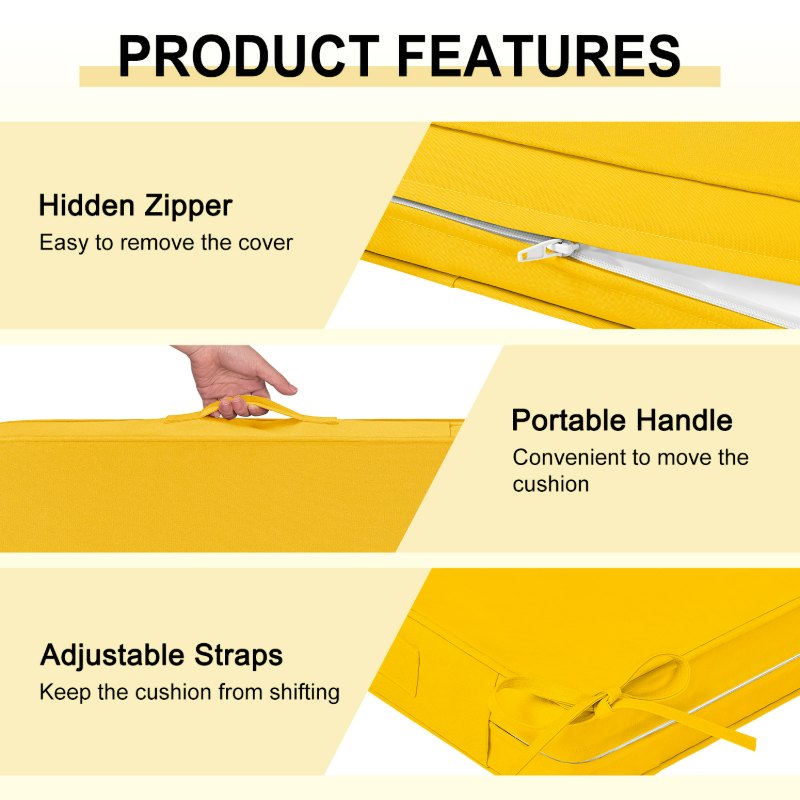 PRODUCT FEATURES

Hidden Zipper
Easy to remove the cover

Portable Handle
Convenient to move the cushion

Adjustable Straps
Keep the cushion from shifting